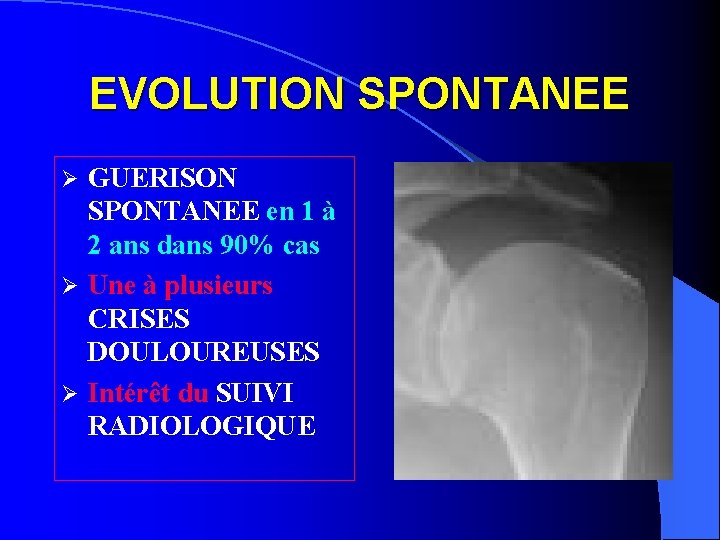 EVOLUTION SPONTANEE

➢ GUERISON SPONTANEE en 1 à 2 ans dans 90% cas
➢ Une à plusieurs CRISES DOULOUREUSES
➢ Intérêt du SUIVI RADIOLOGIQUE